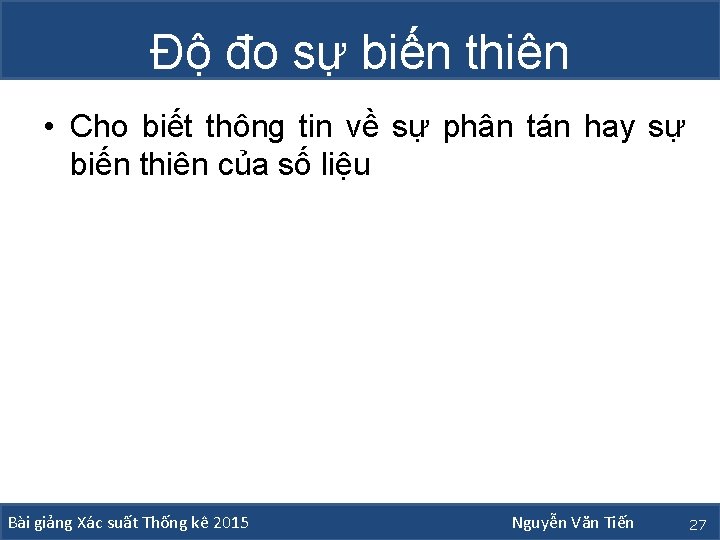 Độ đo sự biến thiên

• Cho biết thông tin về sự phân tán hay sự biến thiên của số liệu

Bài giảng Xác suất Thống kê 2015

Nguyễn Văn Tiến

27